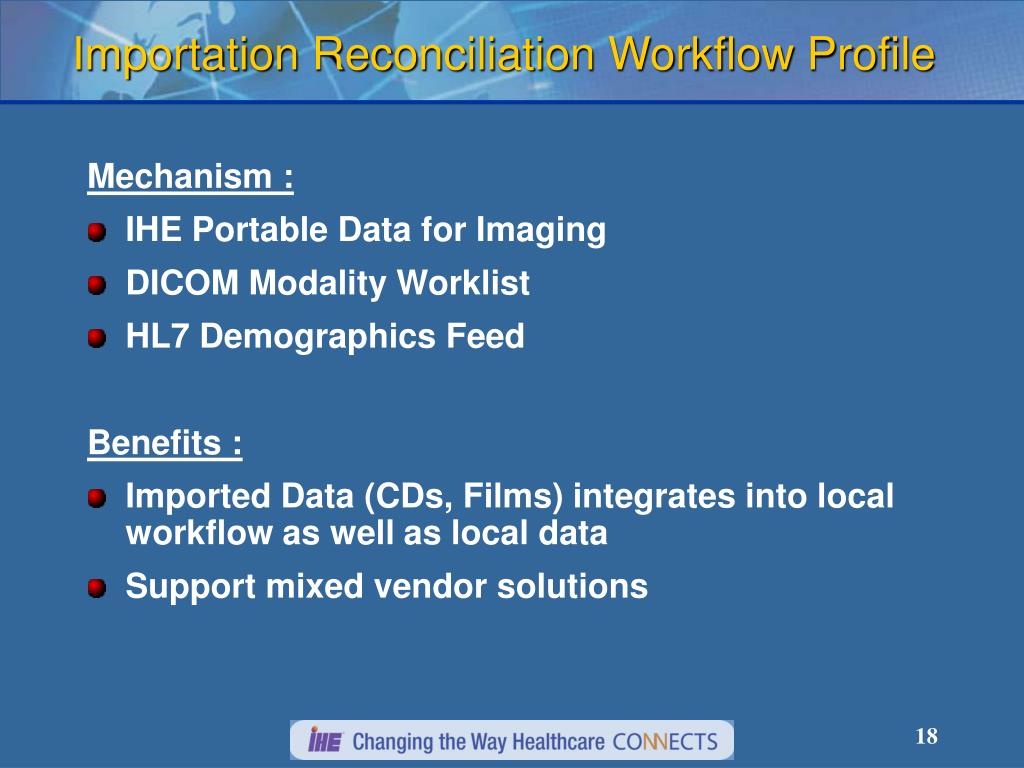 Importation Reconciliation Workflow Profile

Mechanism :

IHE Portable Data for Imaging

DICOM Modality Worklist

HL7 Demographics Feed

Benefits :

Imported Data (CDs, Films) integrates into local workflow as well as local data

Support mixed vendor solutions

IHE Changing the Way Healthcare CONNECTS

18